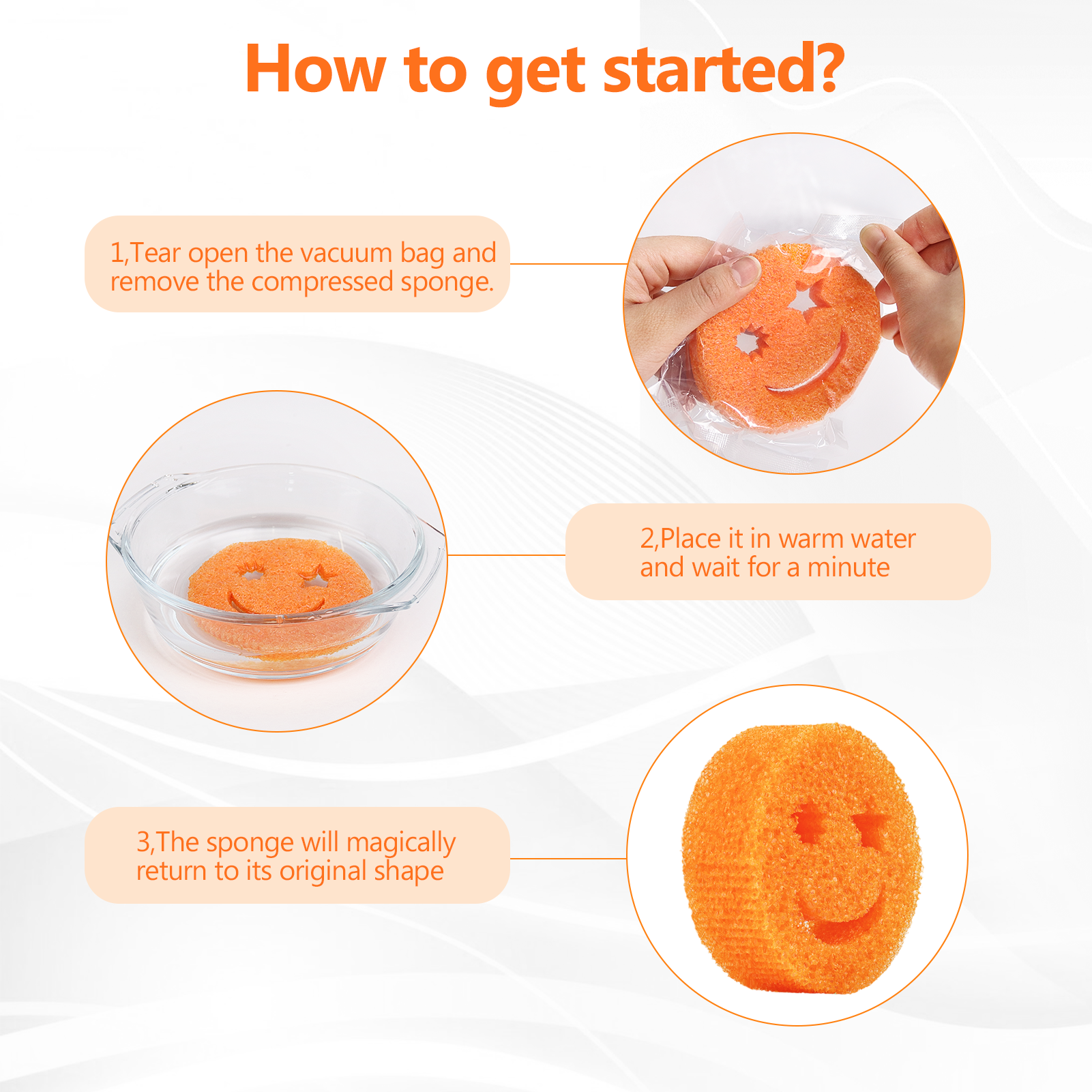 How to get started?

1,Tear open the vacuum bag and remove the compressed sponge.

2,Place it in warm water and wait for a minute

3,The sponge will magically return to its original shape